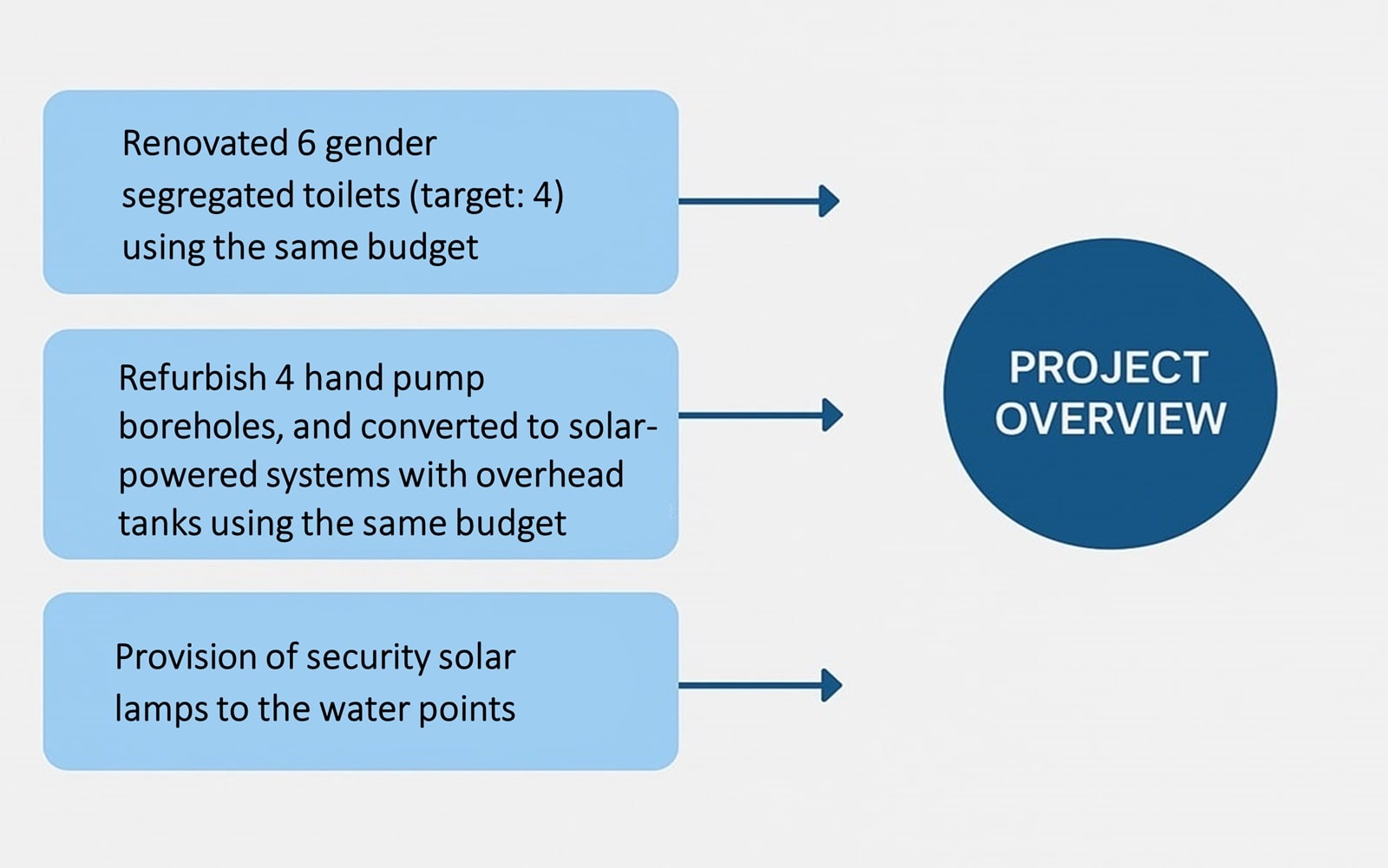 Renovated 6 gender segregated toilets (target: 4) using the same budget

Refurbish 4 hand pump boreholes, and converted to solar-powered systems with overhead tanks using the same budget

Provision of security solar lamps to the water points

PROJECT OVERVIEW